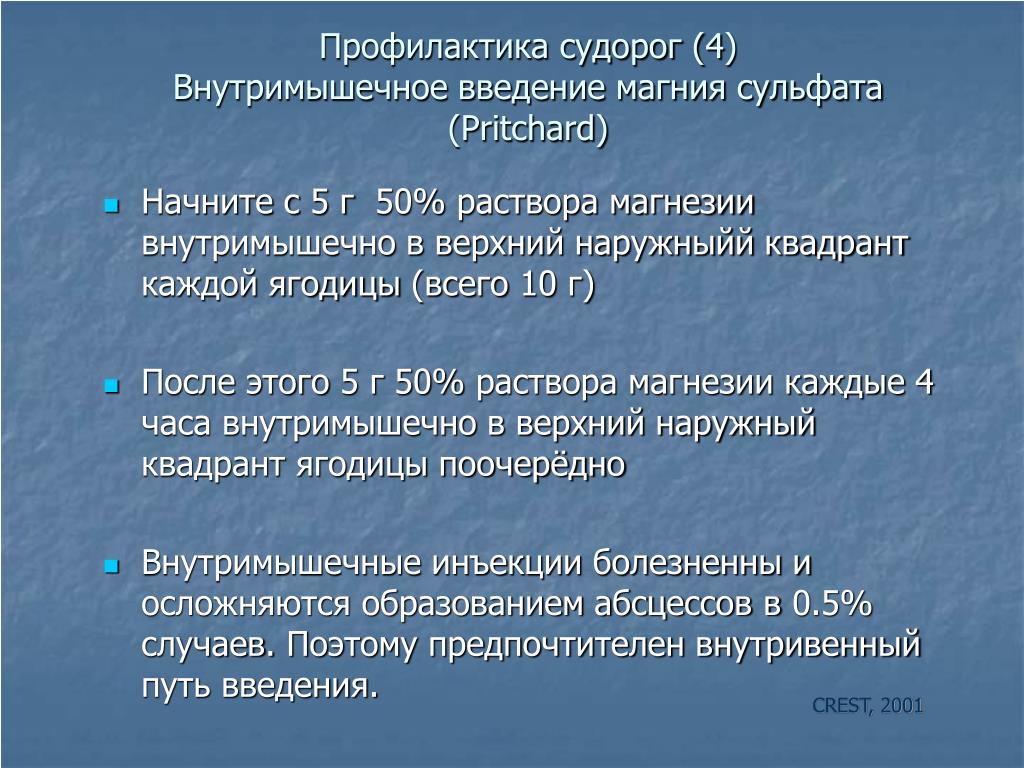 Профилактика судорог (4)
Внутримышечное введение магния сульфата (Pritchard)

Начните с 5 г  50% раствора магнезии внутримышечно в верхний наружныйй квадрант каждой ягодицы (всего 10 г)

После этого 5 г 50% раствора магнезии каждые 4 часа внутримышечно в верхний наружный квадрант ягодицы поочерёдно

Внутримышечные инъекции болезненны и осложняются образованием абсцессов в 0.5% случаев. Поэтому предпочтителен внутривенный путь введения.

CREST, 2001